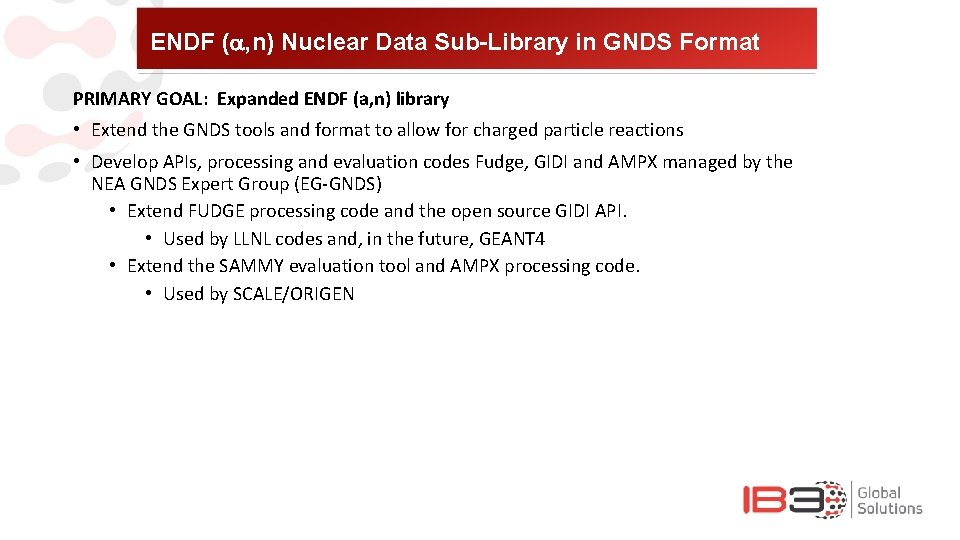 ENDF ($\alpha$,n) Nuclear Data Sub-Library in GNDS Format

PRIMARY GOAL: Expanded ENDF (a,n) library

• Extend the GNDS tools and format to allow for charged particle reactions

• Develop APIs, processing and evaluation codes Fudge, GIDI and AMPX managed by the NEA GNDS Expert Group (EG-GNDS)
  • Extend FUDGE processing code and the open source GIDI API.
    • Used by LLNL codes and, in the future, GEANT4
  • Extend the SAMMY evaluation tool and AMPX processing code.
    • Used by SCALE/ORIGEN

IB3 Global Solutions